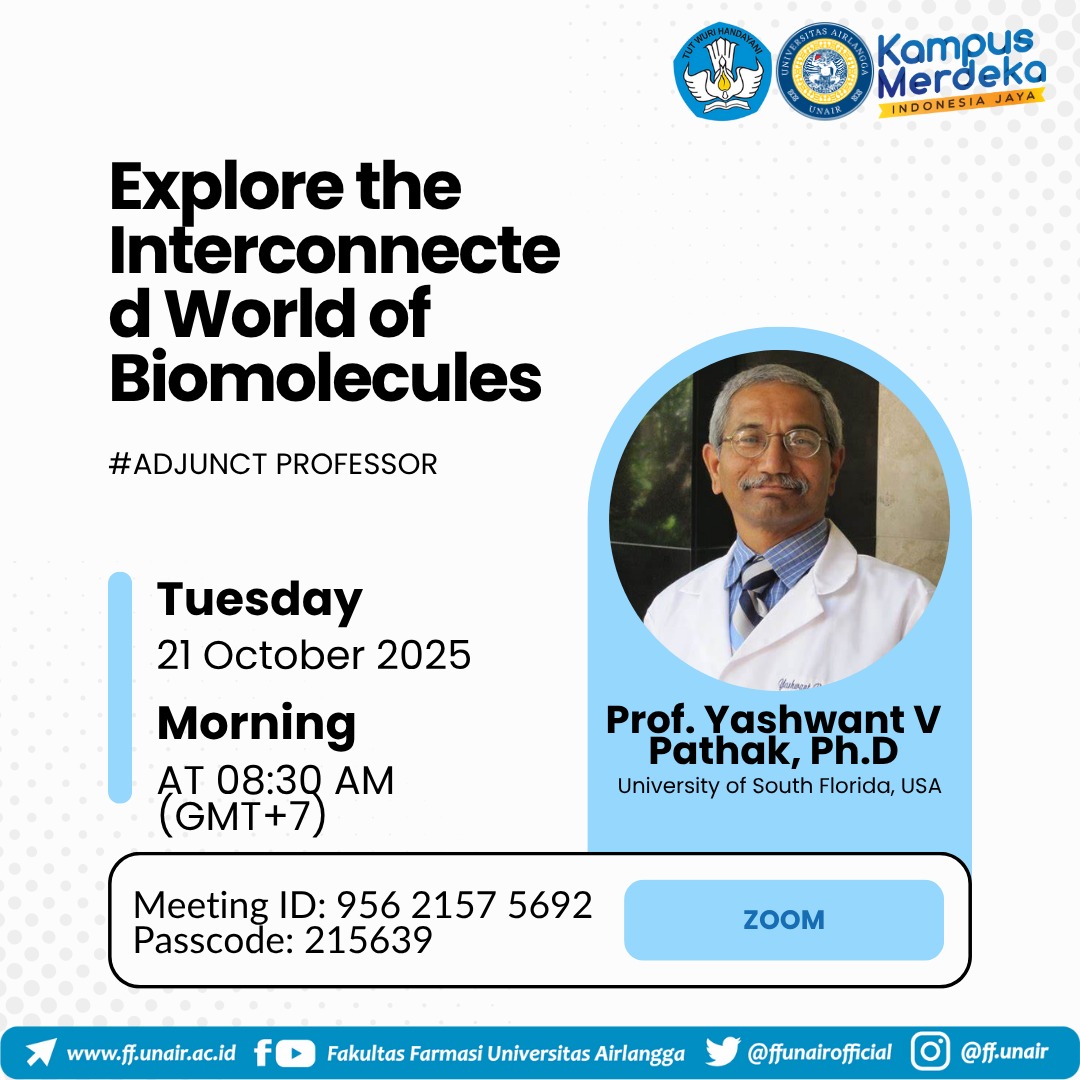 TUT WURI HANDAYANI
UNIVERSITAS AIRLANGGA
UNAIR
Kampus Merdeka
INDONESIA JAYA

Explore the Interconnected World of Biomolecules

#ADJUNCT PROFESSOR

Tuesday
21 October 2025

Morning
AT 08:30 AM (GMT+7)

Prof. Yashwant V Pathak, Ph.D
University of South Florida, USA

Meeting ID: 956 2157 5692
Passcode: 215639

ZOOM

www.ff.unair.ac.id Fakultas Farmasi Universitas Airlangga @ffunairofficial @ff.unair